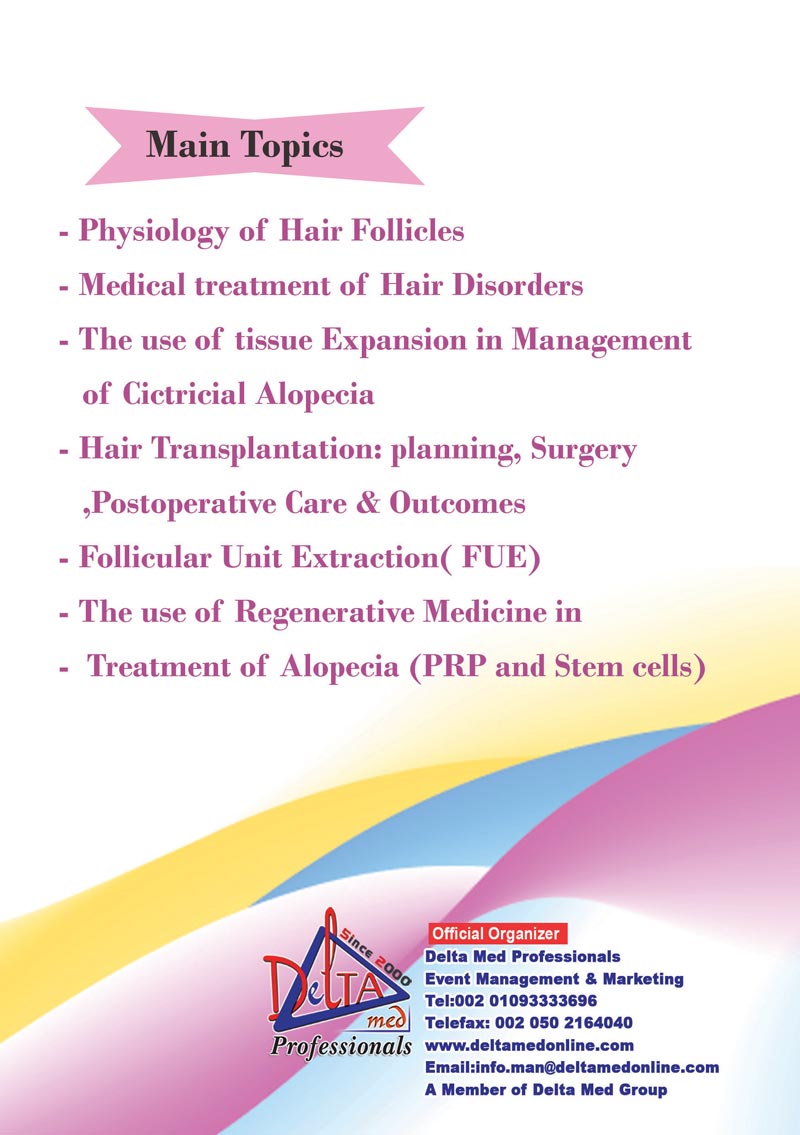 Main Topics

- Physiology of Hair Follicles
- Medical treatment of Hair Disorders
- The use of tissue Expansion in Management of Cictricial Alopecia
- Hair Transplantation: planning, Surgery ,Postoperative Care & Outcomes
- Follicular Unit Extraction( FUE)
- The use of Regenerative Medicine in
- Treatment of Alopecia (PRP and Stem cells)

Since 2000
DeLTA
med
Professionals

Official Organizer
Delta Med Professionals
Event Management & Marketing
Tel:002 01093333696
Telefax: 002 050 2164040
www.deltamedonline.com
Email:info.man@deltamedonline.com
A Member of Delta Med Group